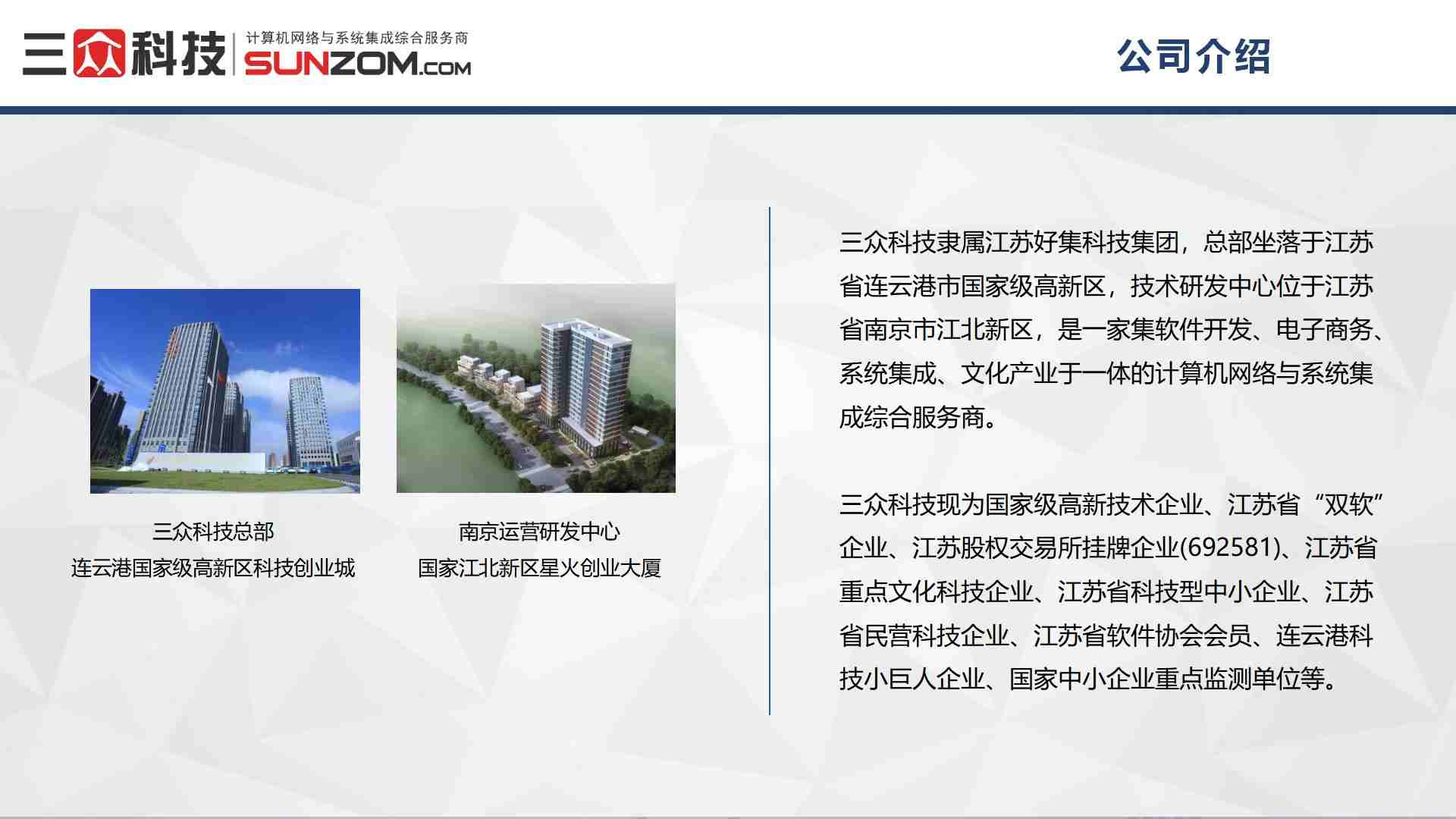 三众科技 计算机网络与系统集成综合服务商 SUNZOM.COM

公司介绍

三众科技总部
连云港国家级高新区科技创业城

南京运营研发中心
国家江北新区星火创业大厦

三众科技隶属江苏好集科技集团，总部坐落于江苏省连云港市国家级高新区，技术研发中心位于江苏省南京市江北新区，是一家集软件开发、电子商务、系统集成、文化产业于一体的计算机网络与系统集成综合服务商。

三众科技现为国家级高新技术企业、江苏省“双软”企业、江苏股权交易所挂牌企业(692581)、江苏省重点文化科技企业、江苏省科技型中小企业、江苏省民营科技企业、江苏省软件协会会员、连云港科技小巨人企业、国家中小企业重点监测单位等。